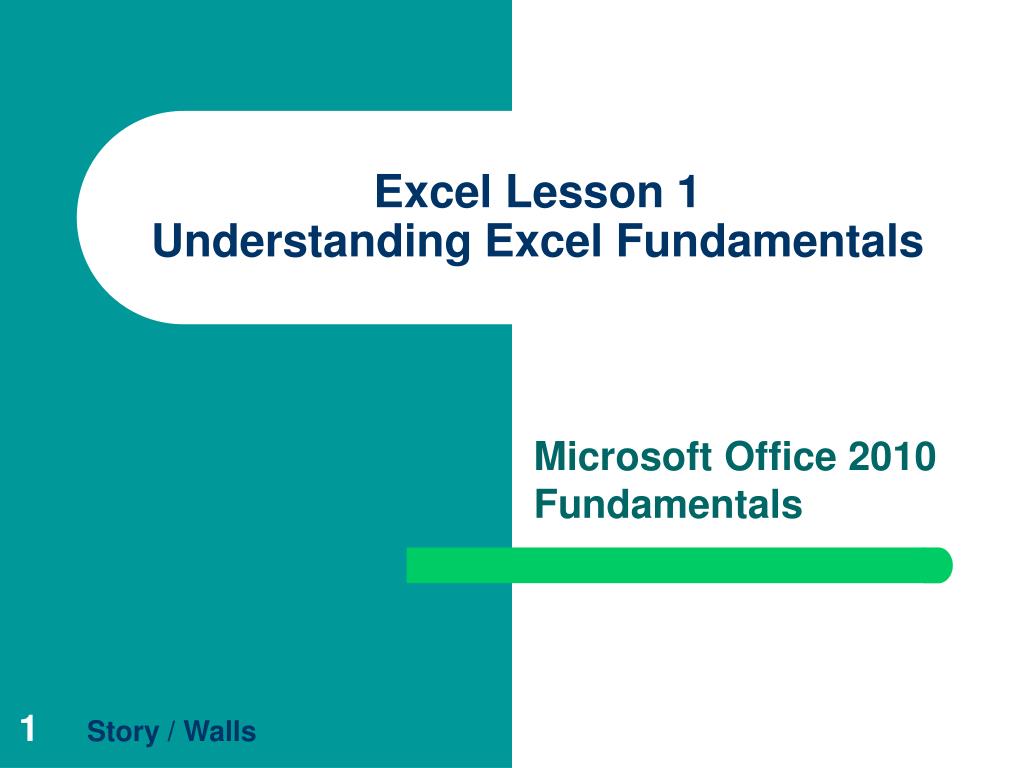 Excel Lesson 1
Understanding Excel Fundamentals

Microsoft Office 2010 Fundamentals

1

Story / Walls